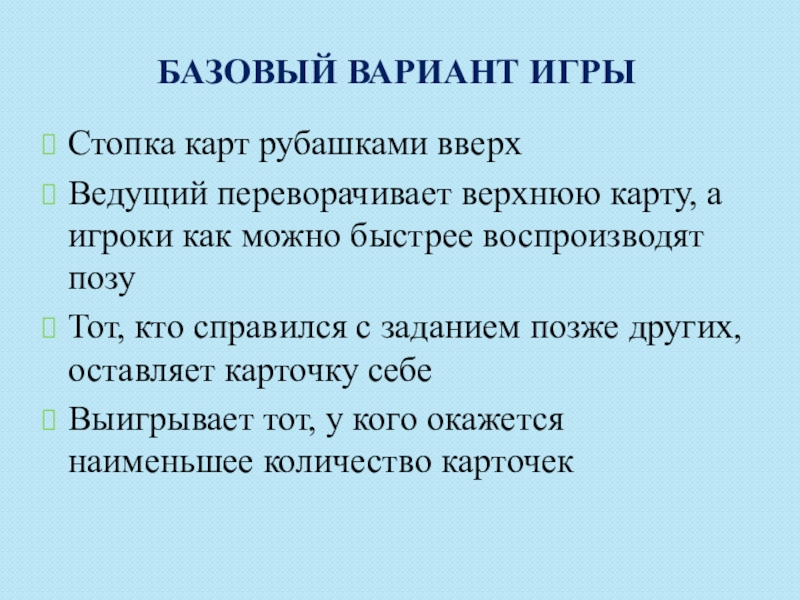 БАЗОВЫЙ ВАРИАНТ ИГРЫ

Стопка карт рубашками вверх

Ведущий переворачивает верхнюю карту, а игроки как можно быстрее воспроизводят позу

Тот, кто справился с заданием позже других, оставляет карточку себе

Выигрывает тот, у кого окажется наименьшее количество карточек